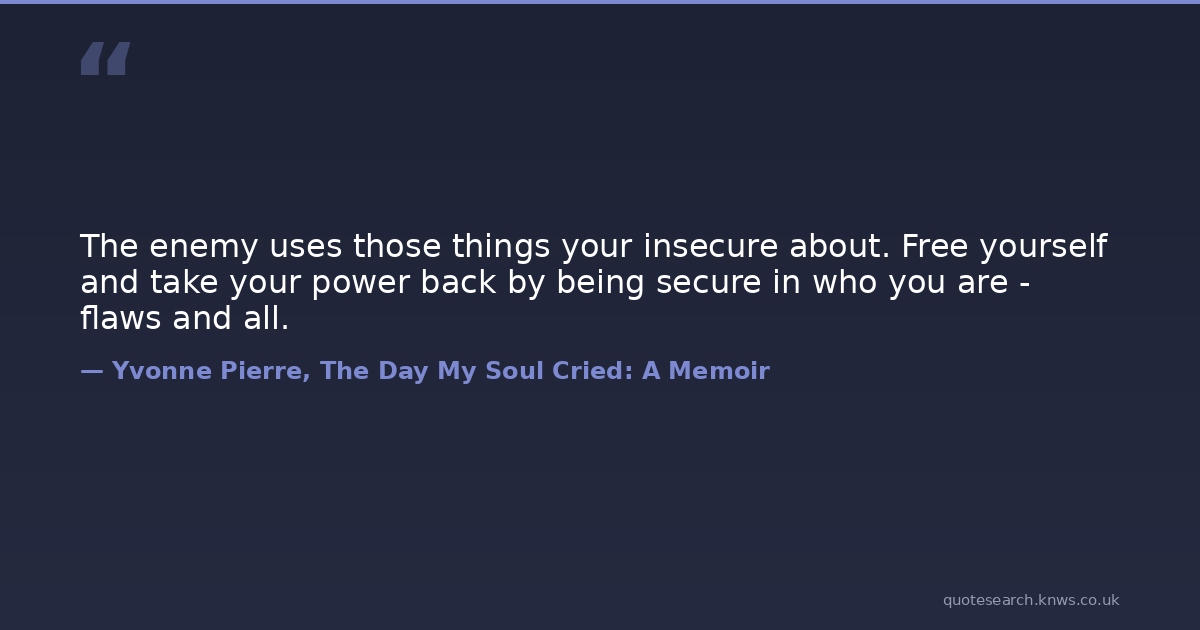 “

The enemy uses those things your insecure about. Free yourself and take your power back by being secure in who you are - flaws and all.

— Yvonne Pierre, The Day My Soul Cried: A Memoir

quotesearch.knws.co.uk